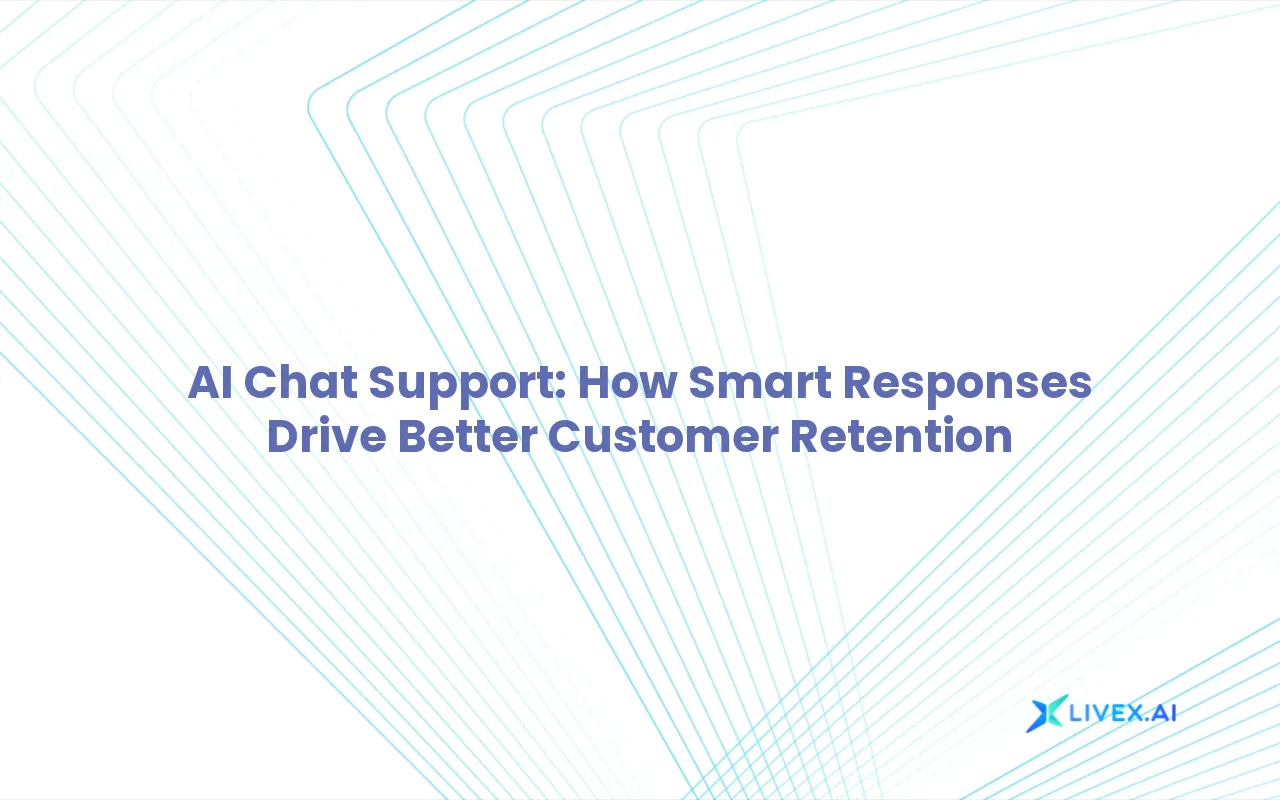 AI Chat Support: How Smart Responses Drive Better Customer Retention

LIVEX.AI